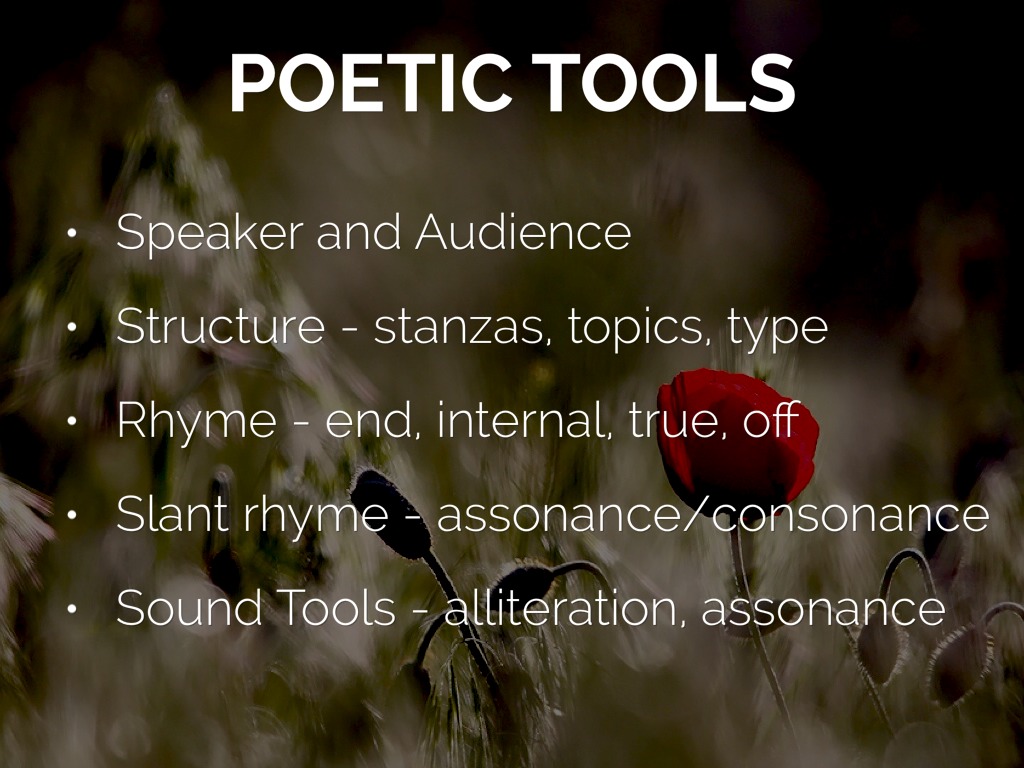 POETIC TOOLS

• Speaker and Audience
• Structure - stanzas, topics, type
• Rhyme - end, internal, true, off
• Slant rhyme - assonance/consonance
• Sound Tools - alliteration, assonance